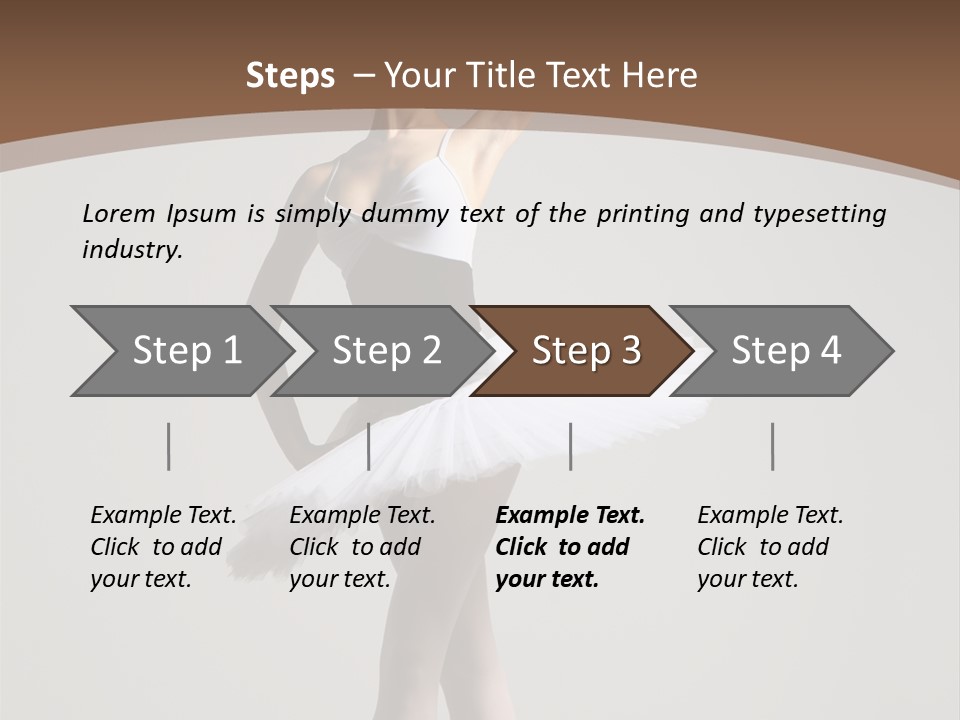 Steps – Your Title Text Here

Lorem Ipsum is simply dummy text of the printing and typesetting industry.

Step 1

Step 2

Step 3

Step 4

Example Text. Click to add your text.

Example Text. Click to add your text.

Example Text. Click to add your text.

Example Text. Click to add your text.